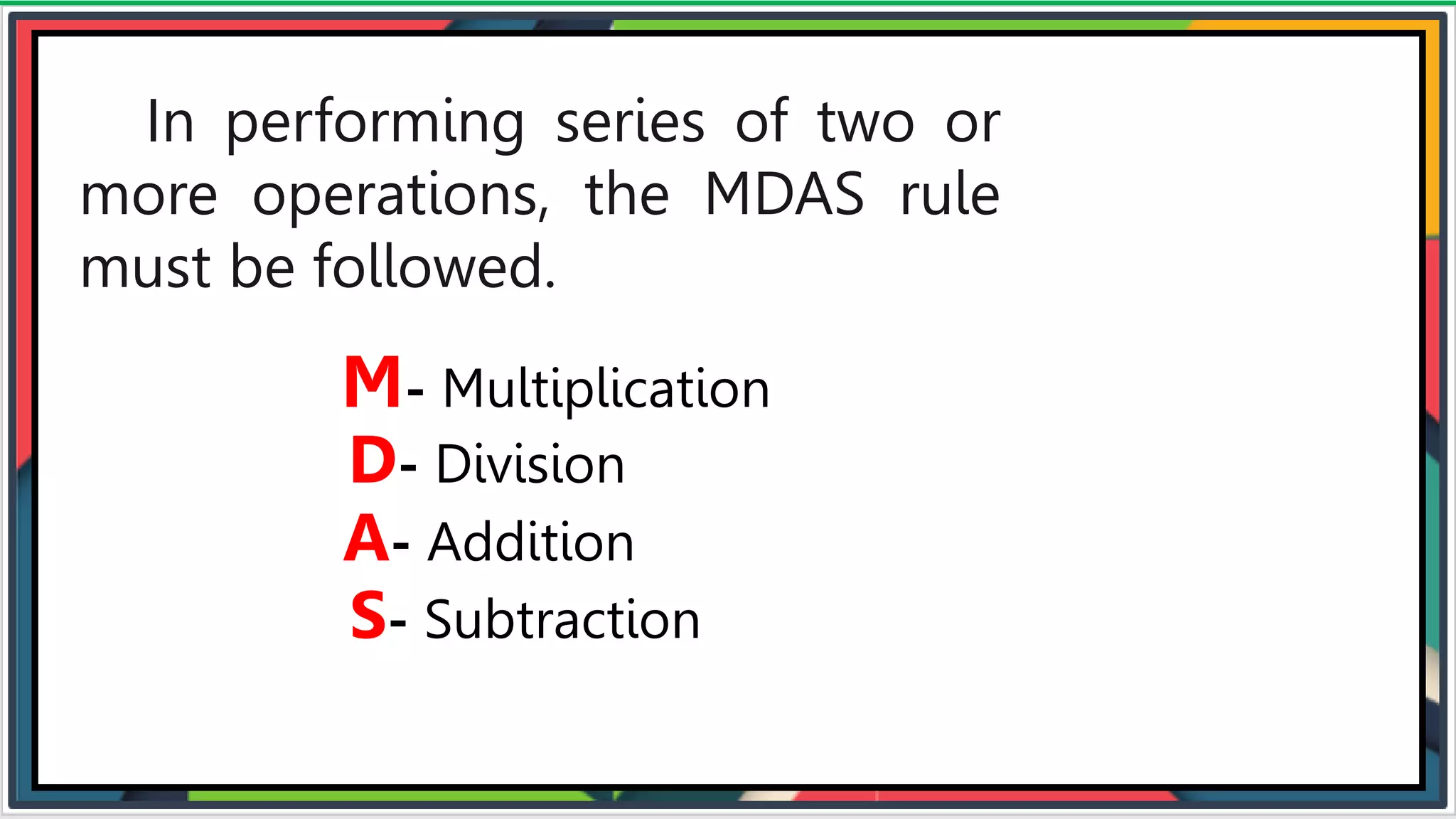 In performing series of two or more operations, the MDAS rule must be followed.

M- Multiplication
D- Division
A- Addition
S- Subtraction